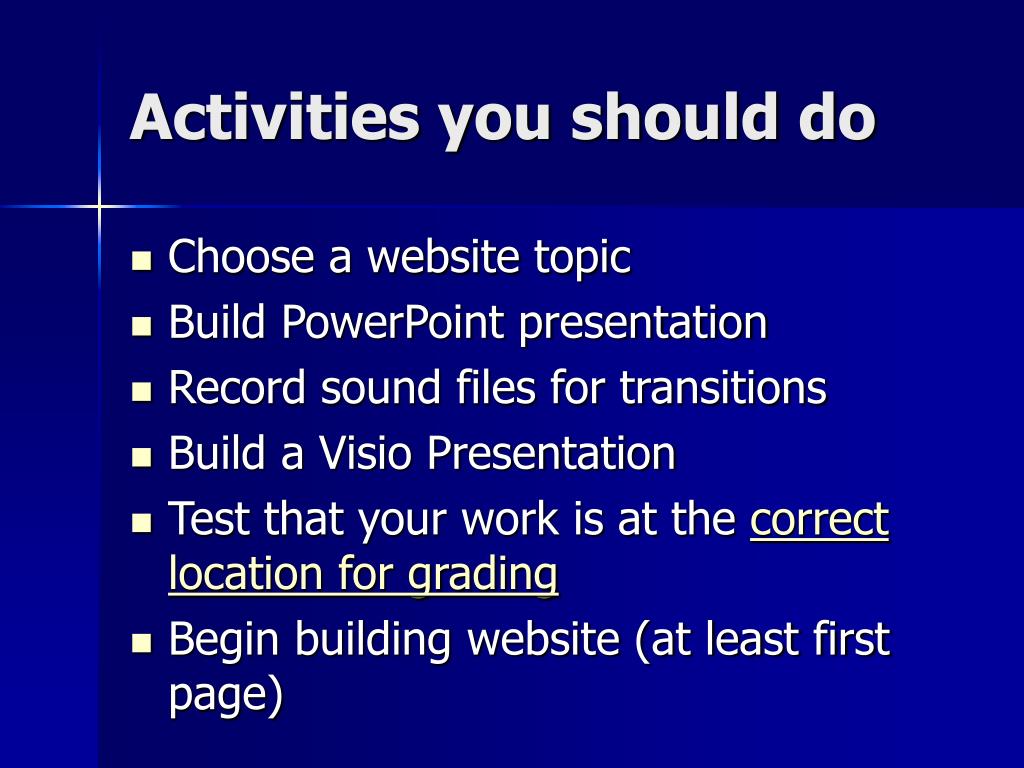 Activities you should do

- Choose a website topic
- Build PowerPoint presentation
- Record sound files for transitions
- Build a Visio Presentation
- Test that your work is at the correct location for grading
- Begin building website (at least first page)